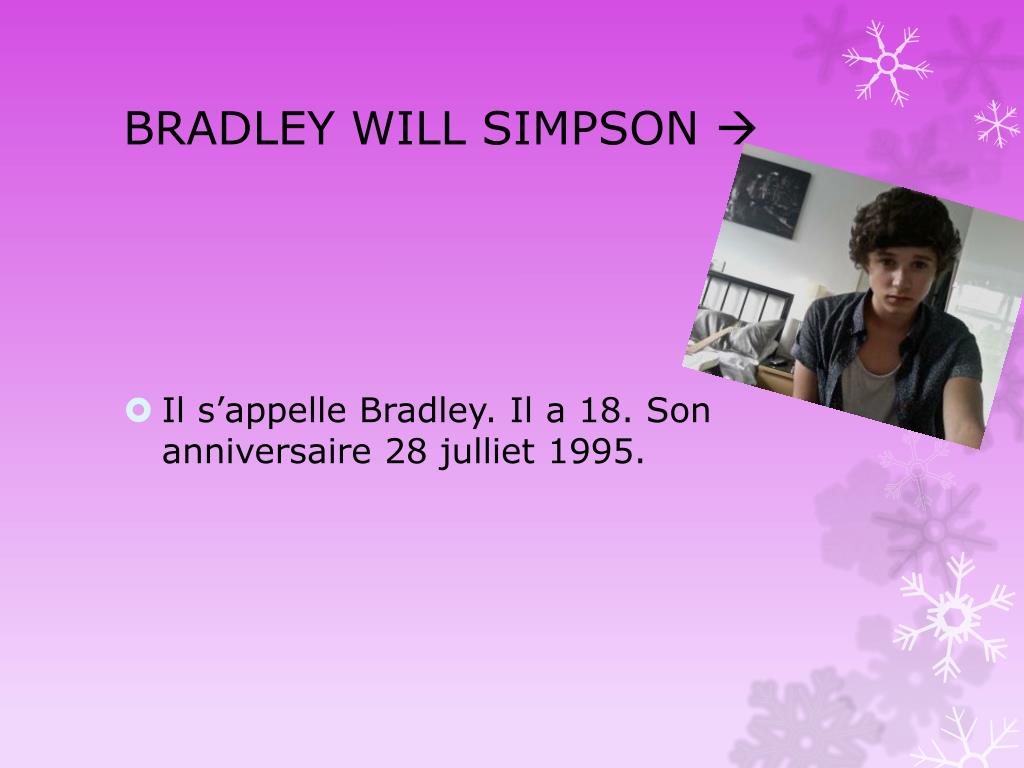 BRADLEY WILL SIMPSON →

Il s’appelle Bradley. Il a 18. Son anniversaire 28 julliet 1995.